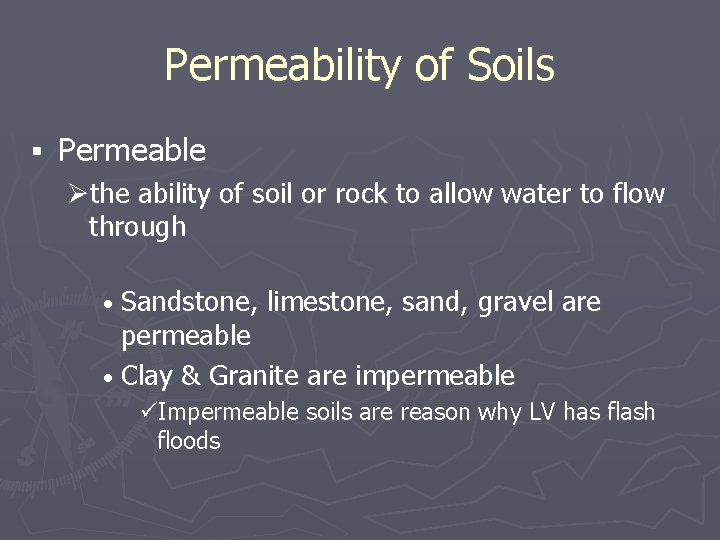 Permeability of Soils

▪ Permeable

➢the ability of soil or rock to allow water to flow through

• Sandstone, limestone, sand, gravel are permeable

• Clay & Granite are impermeable

✓Impermeable soils are reason why LV has flash floods